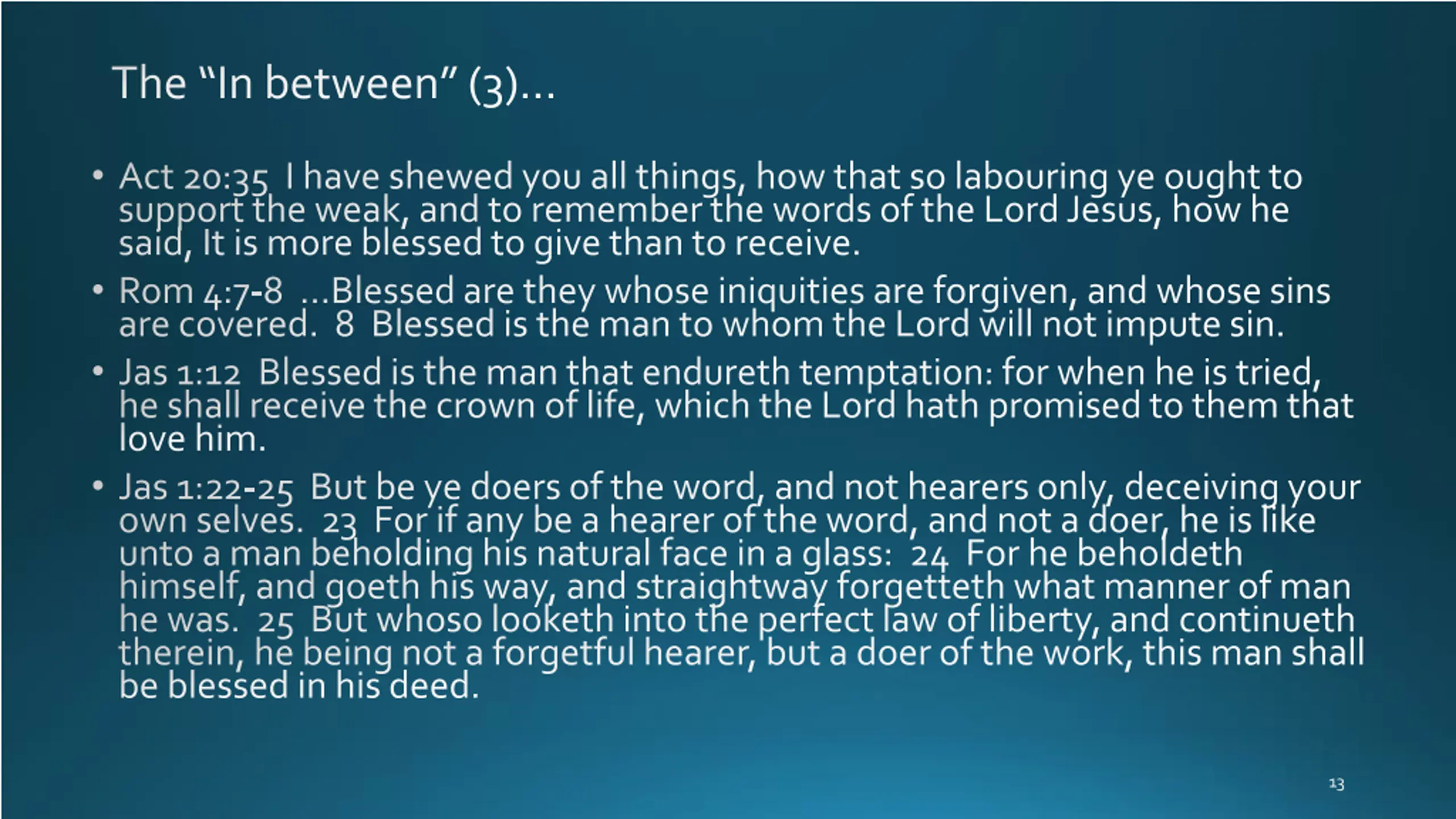 The “In between” (3)…

• Act 20:35 I have shewed you all things, how that so labouring ye ought to support the weak, and to remember the words of the Lord Jesus, how he said, It is more blessed to give than to receive.

• Rom 4:7-8 …Blessed are they whose iniquities are forgiven, and whose sins are covered. 8 Blessed is the man to whom the Lord will not impute sin.

• Jas 1:12 Blessed is the man that endureth temptation: for when he is tried, he shall receive the crown of life, which the Lord hath promised to them that love him.

• Jas 1:22-25 But be ye doers of the word, and not hearers only, deceiving your own selves. 23 For if any be a hearer of the word, and not a doer, he is like unto a man beholding his natural face in a glass: 24 For he beholdeth himself, and goeth his way, and straightway forgetteth what manner of man he was. 25 But whoso looketh into the perfect law of liberty, and continueth therein, he being not a forgetful hearer, but a doer of the work, this man shall be blessed in his deed.

13